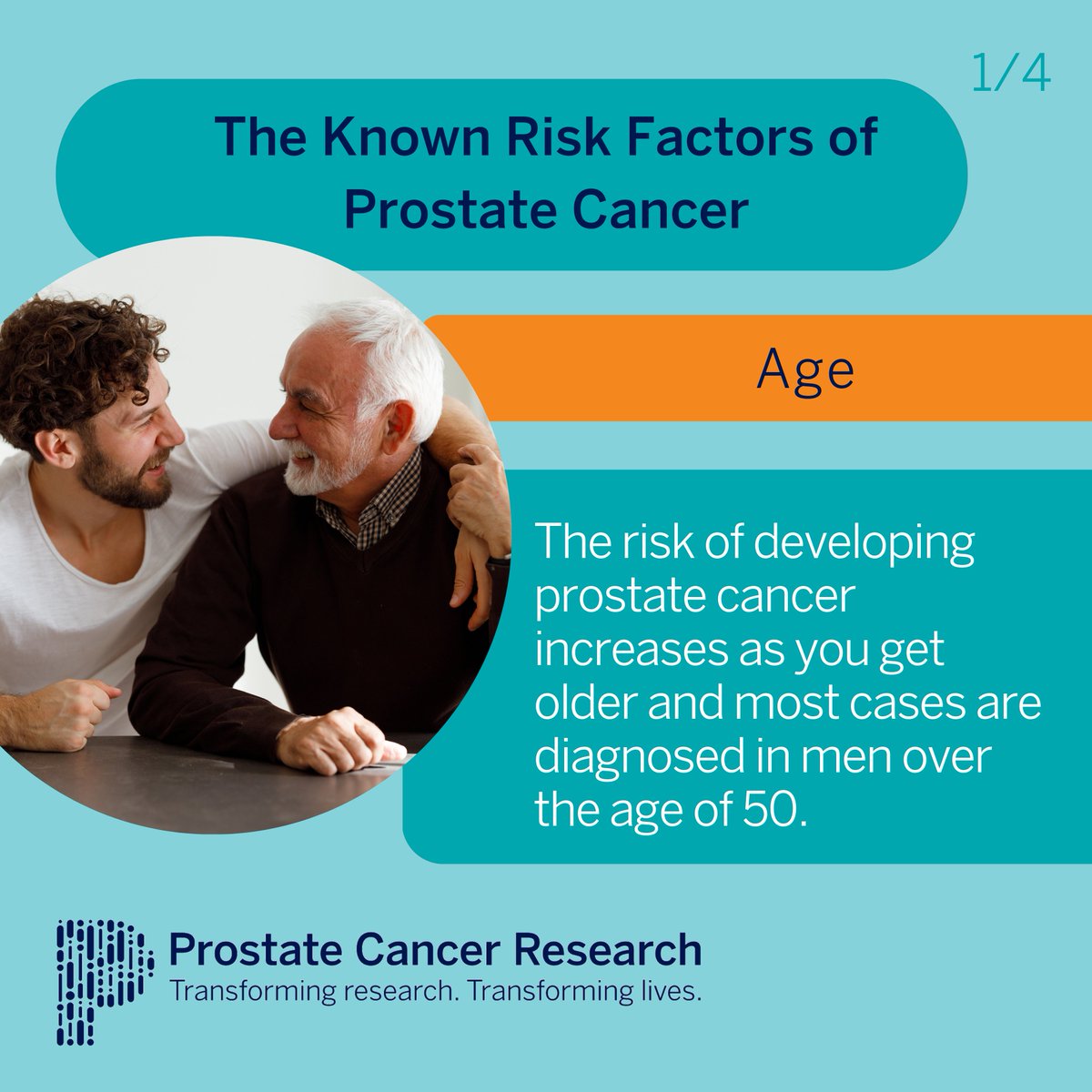 1/4

The Known Risk Factors of Prostate Cancer

Age

The risk of developing prostate cancer increases as you get older and most cases are diagnosed in men over the age of 50.

Prostate Cancer Research
Transforming research. Transforming lives.